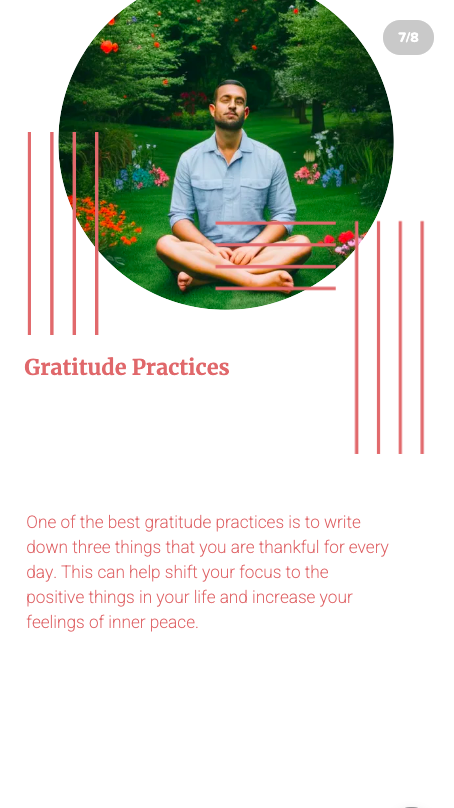 7/8

Gratitude Practices

One of the best gratitude practices is to write down three things that you are thankful for every day. This can help shift your focus to the positive things in your life and increase your feelings of inner peace.